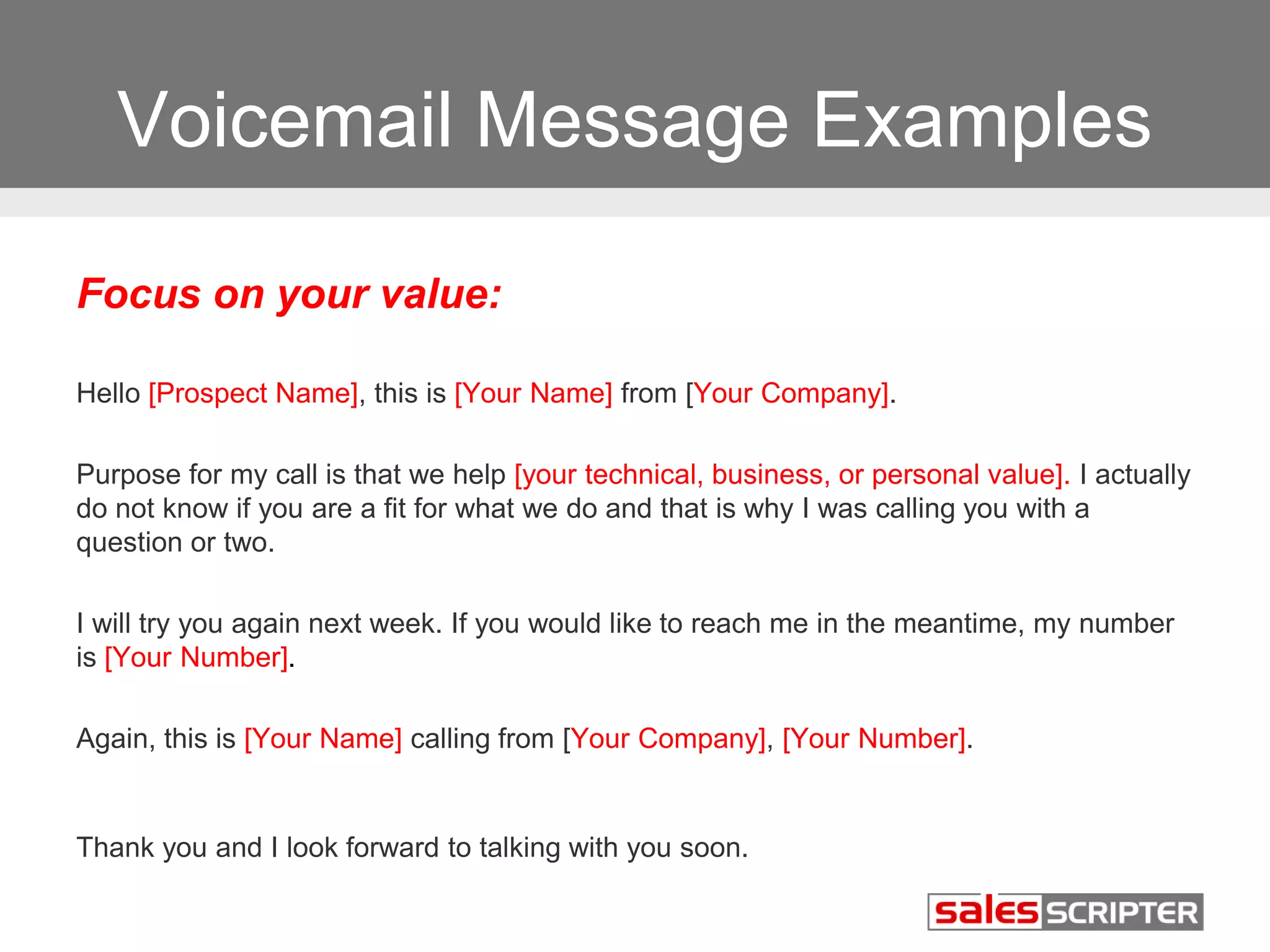 Voicemail Message Examples

Focus on your value:

Hello [Prospect Name], this is [Your Name] from [Your Company].

Purpose for my call is that we help [your technical, business, or personal value]. I actually do not know if you are a fit for what we do and that is why I was calling you with a question or two.

I will try you again next week. If you would like to reach me in the meantime, my number is [Your Number].

Again, this is [Your Name] calling from [Your Company], [Your Number].

Thank you and I look forward to talking with you soon.

sales SCRIPTER